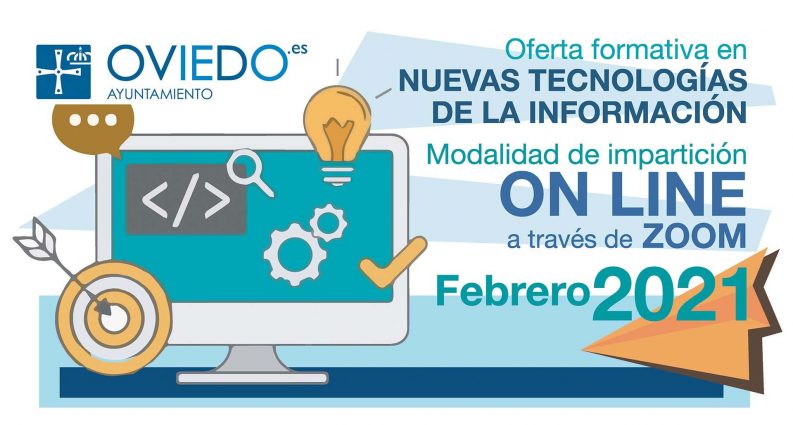 OVIEDO.es
AYUNTAMIENTO

Oferta formativa en
NUEVAS TECNOLOGÍAS DE LA INFORMACIÓN

Modalidad de impartición
ON LINE
a través de ZOOM

Febrero 2021

</>